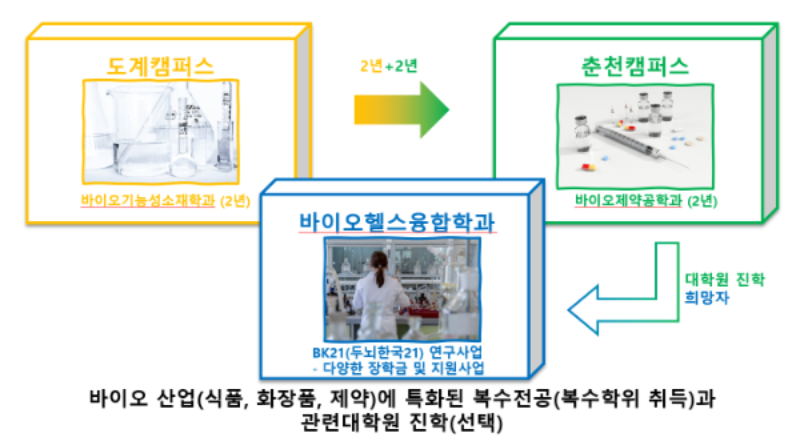 도계캠퍼스

바이오기능성소재학과 (2년)

2년+2년

춘천캠퍼스

바이오제약공학과 (2년)

바이오헬스융합학과

BK21(두뇌한국21) 연구사업
- 다양한 장학금 및 지원사업

대학원 진학
희망자

바이오 산업(식품, 화장품, 제약)에 특화된 복수전공(복수학위 취득)과
관련대학원 진학(선택)